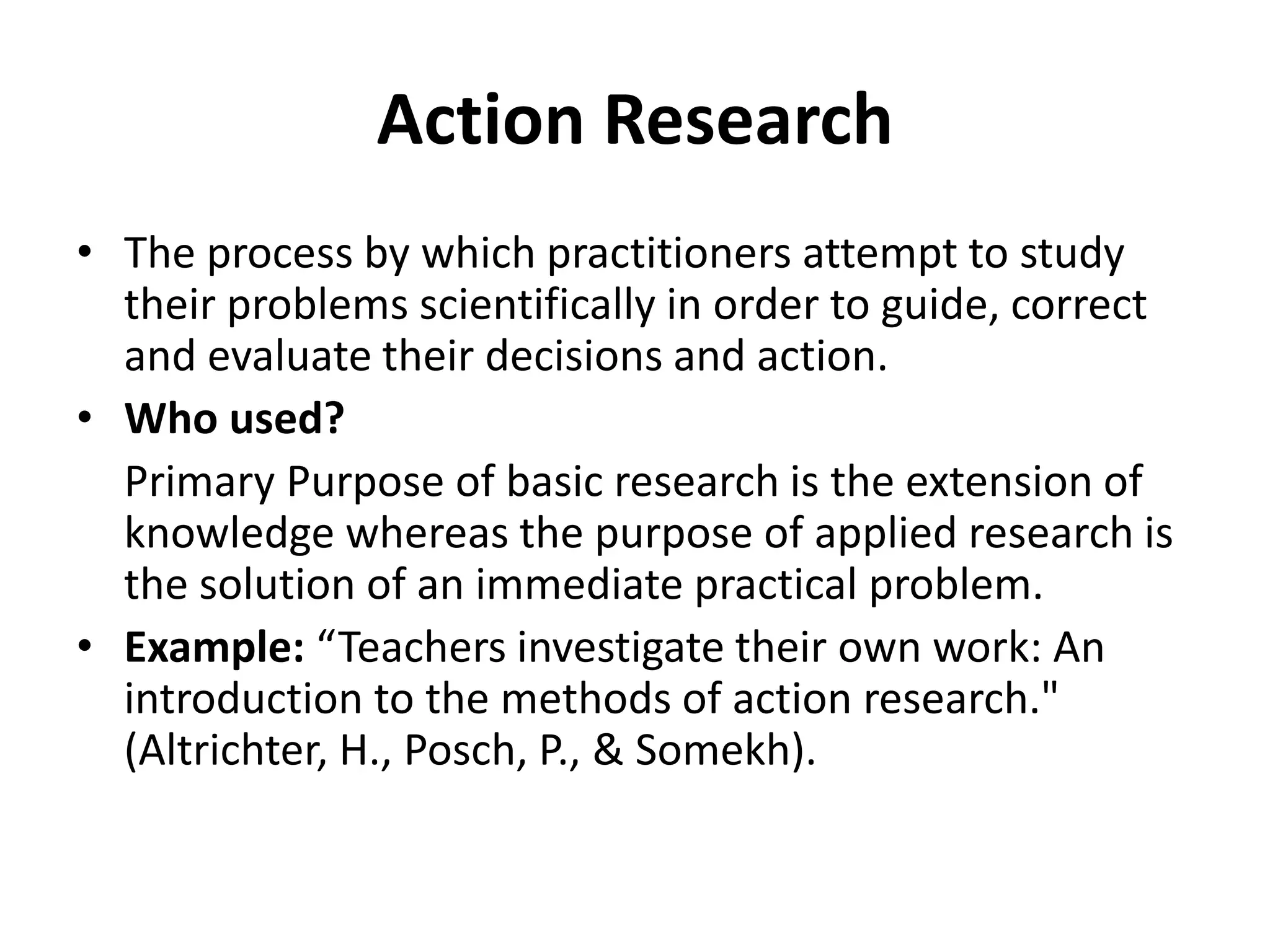 Action Research

• The process by which practitioners attempt to study their problems scientifically in order to guide, correct and evaluate their decisions and action.

• Who used?

Primary Purpose of basic research is the extension of knowledge whereas the purpose of applied research is the solution of an immediate practical problem.

• Example: “Teachers investigate their own work: An introduction to the methods of action research." (Altrichter, H., Posch, P., & Somekh).